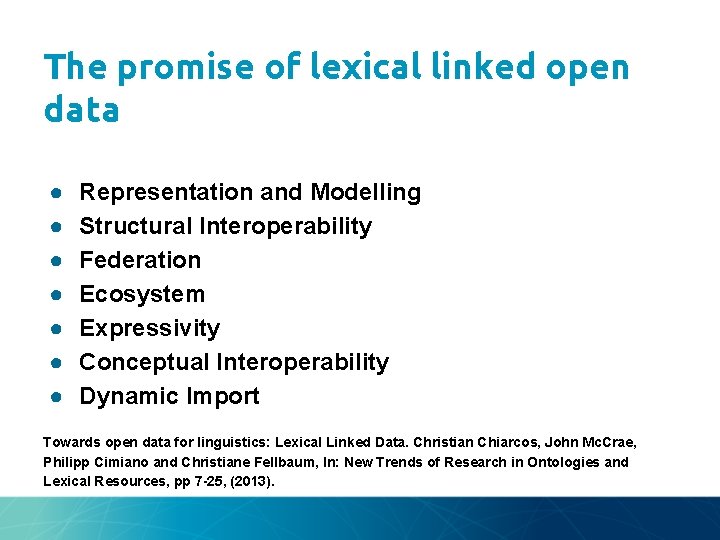 The promise of lexical linked open data

- Representation and Modelling
- Structural Interoperability
- Federation
- Ecosystem
- Expressivity
- Conceptual Interoperability
- Dynamic Import

Towards open data for linguistics: Lexical Linked Data. Christian Chiarcos, John McCrae, Philipp Cimiano and Christiane Fellbaum, In: New Trends of Research in Ontologies and Lexical Resources, pp 7-25, (2013).